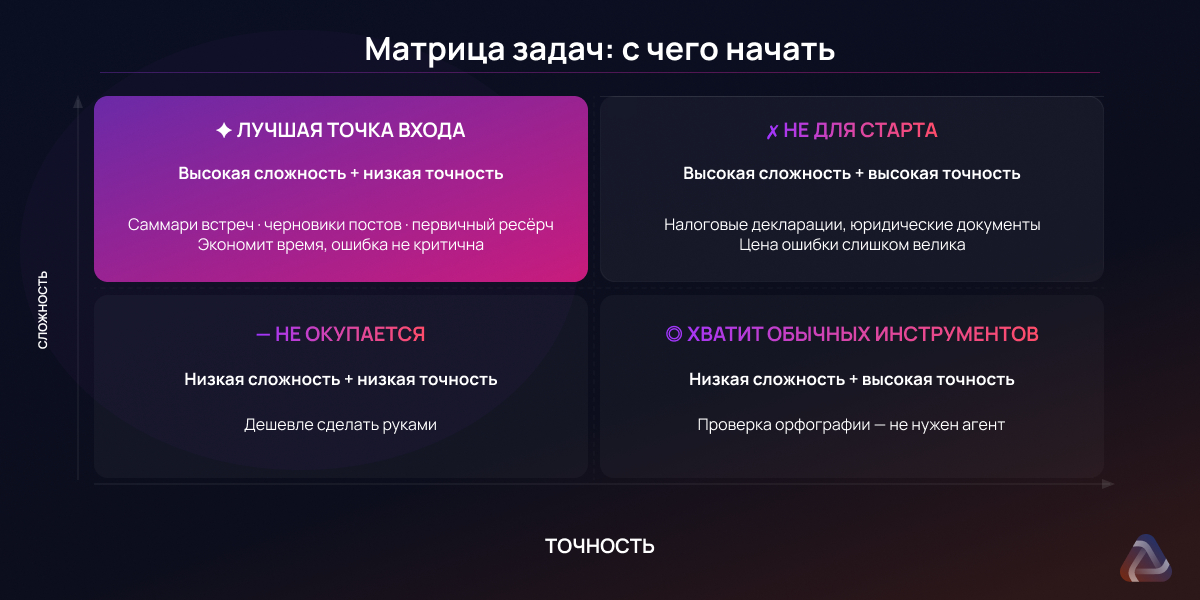 Матрица задач: с чего начать

СЛОЖНОСТЬ

✦ ЛУЧШАЯ ТОЧКА ВХОДА

Высокая сложность + низкая точность

Саммари встреч · черновики постов · первичный ресёрч
Экономит время, ошибка не критична

✗ НЕ ДЛЯ СТАРТА

Высокая сложность + высокая точность

Налоговые декларации, юридические документы
Цена ошибки слишком велика

— НЕ ОКУПАЕТСЯ

Низкая сложность + низкая точность

Дешевле сделать руками

◎ ХВАТИТ ОБЫЧНЫХ ИНСТРУМЕНТОВ

Низкая сложность + высокая точность

Проверка орфографии — не нужен агент

ТОЧНОСТЬ